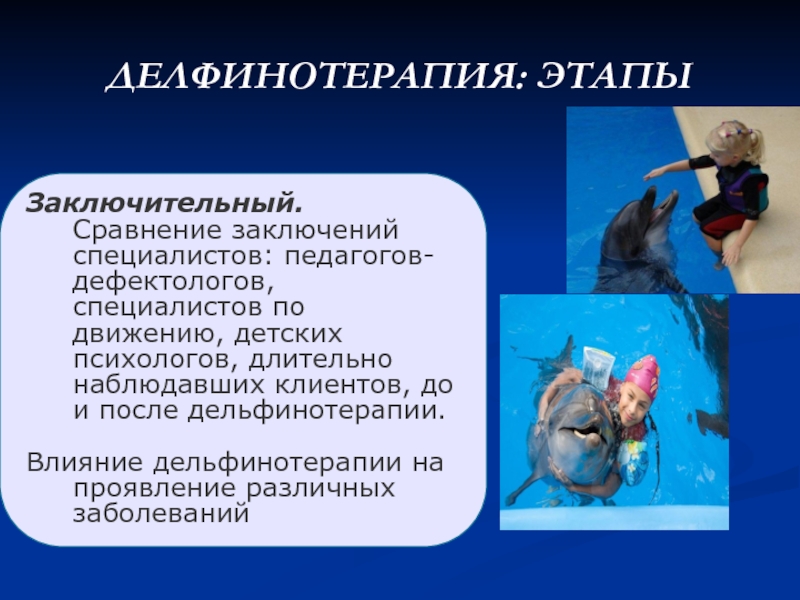 ДЕЛФИНОТЕРАПИЯ: ЭТАПЫ

Заключительный. Сравнение заключений специалистов: педагогов-дефектологов, специалистов по движению, детских психологов, длительно наблюдавших клиентов, до и после дельфинотерапии.

Влияние дельфинотерапии на проявление различных заболеваний